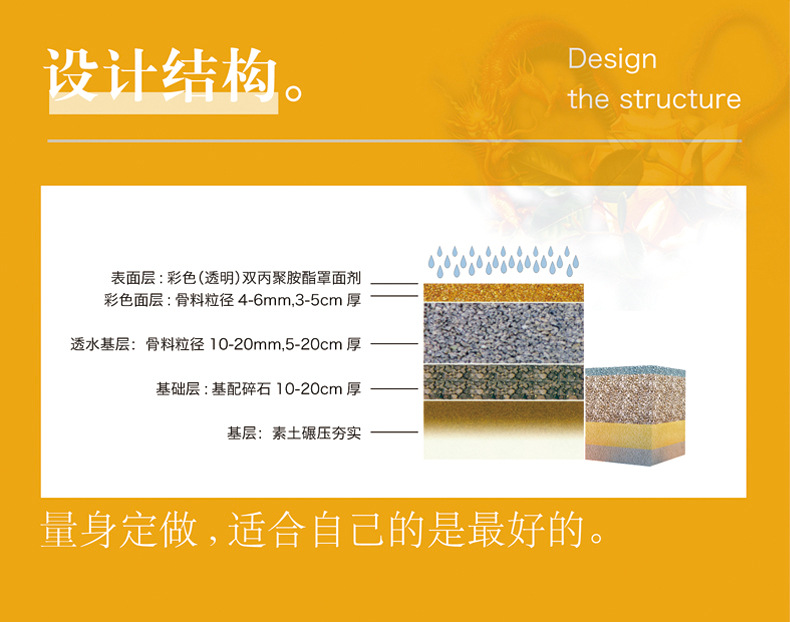 设计结构。

Design
the structure

表面层：彩色（透明）双丙聚胺酯罩面剂
彩色面层：骨料粒径 4-6mm,3-5cm 厚
透水基层：骨料粒径 10-20mm,5-20cm 厚
基础层：基配碎石 10-20cm 厚
基层：素土碾压夯实

量身定做，适合自己的是最好的。